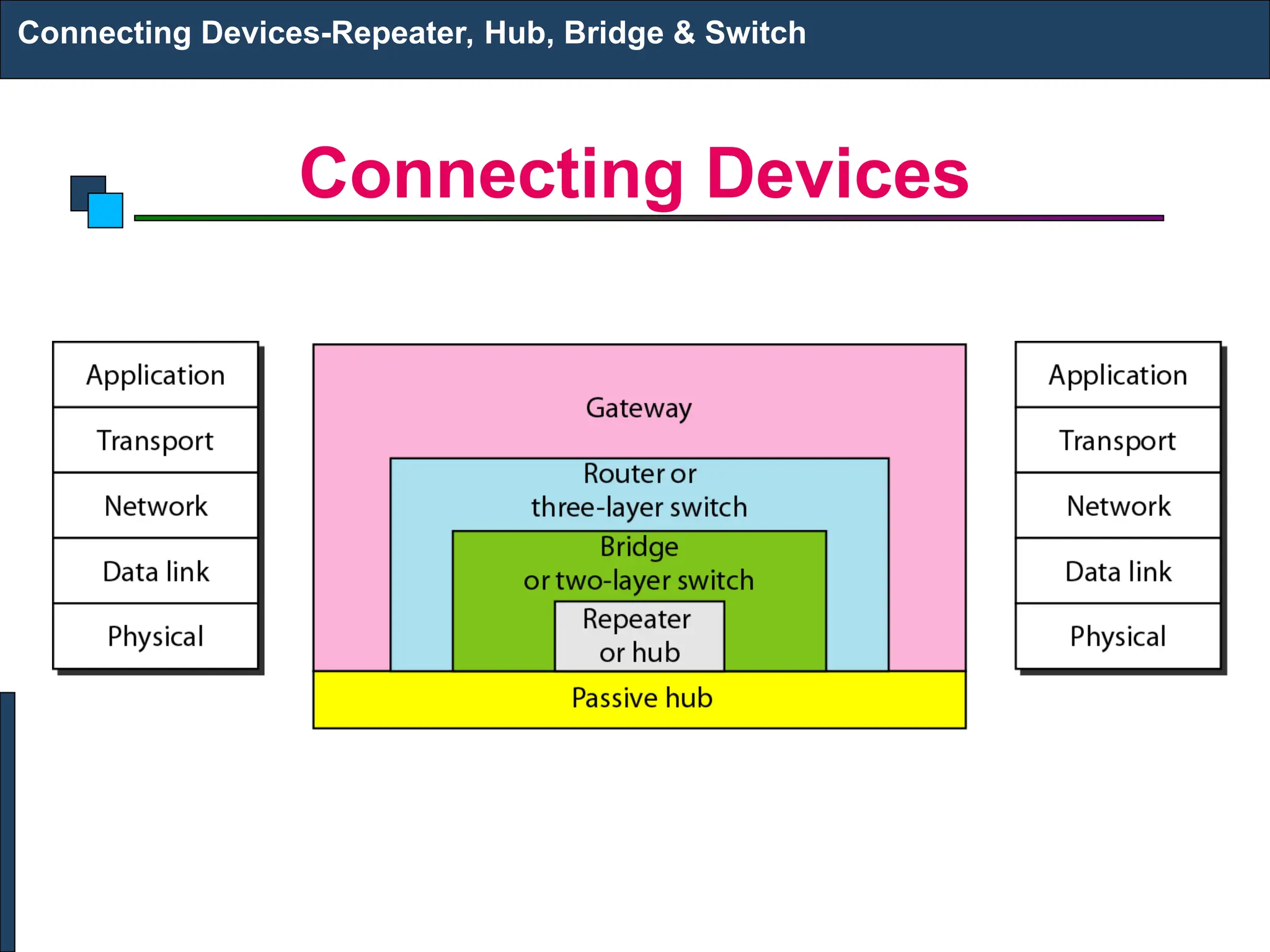 Connecting Devices-Repeater, Hub, Bridge & Switch

Connecting Devices

Application
Transport
Network
Data link
Physical

Gateway
Router or three-layer switch
Bridge or two-layer switch
Repeater or hub
Passive hub

Application
Transport
Network
Data link
Physical